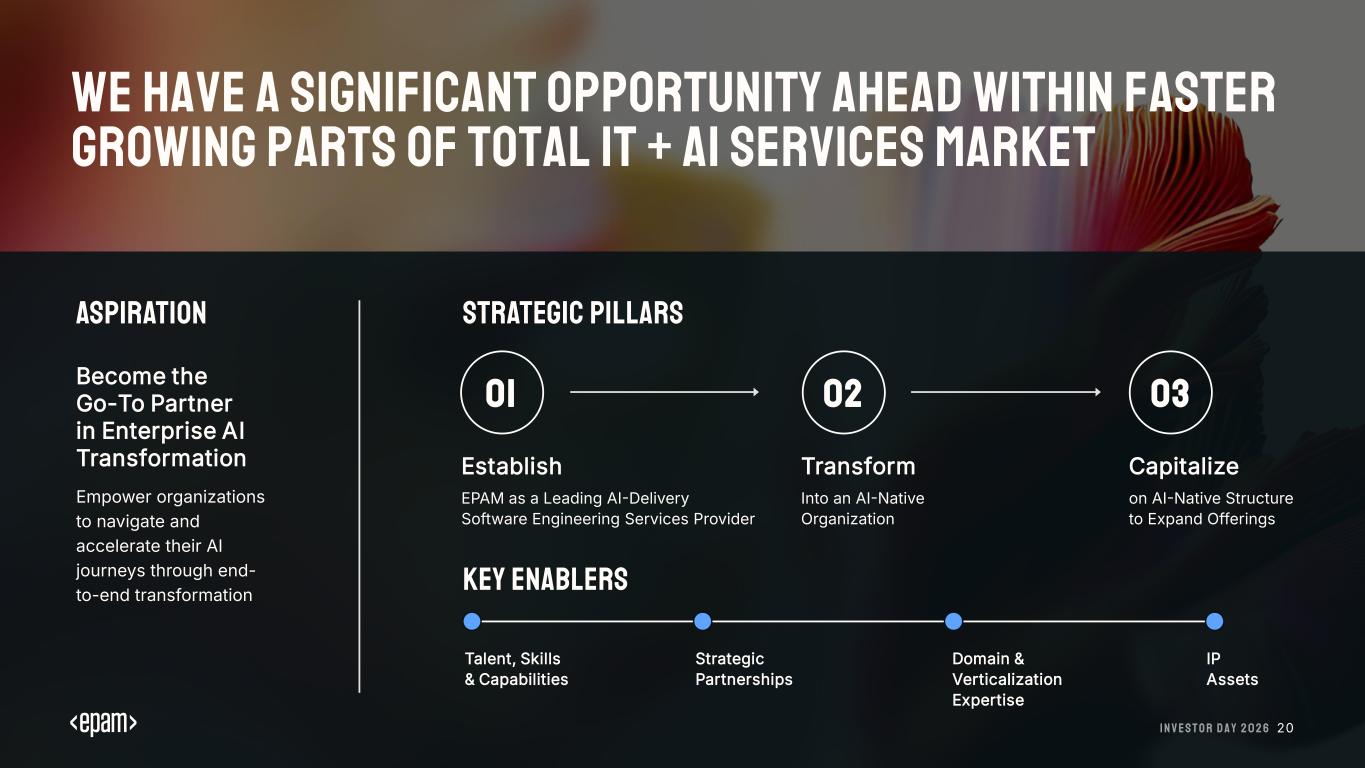 WE HAVE A SIGNIFICANT OPPORTUNITY AHEAD WITHIN FASTER GROWING PARTS OF TOTAL IT + AI SERVICES MARKET

ASPIRATION

Become the Go-To Partner in Enterprise AI Transformation

Empower organizations to navigate and accelerate their AI journeys through end-to-end transformation

STRATEGIC PILLARS

01

Establish

EPAM as a Leading AI-Delivery Software Engineering Services Provider

02

Transform

Into an AI-Native Organization

03

Capitalize

on AI-Native Structure to Expand Offerings

KEY ENABLERS

Talent, Skills & Capabilities

Strategic Partnerships

Domain & Verticalization Expertise

IP Assets

<epam>

INVESTOR DAY 2026 20